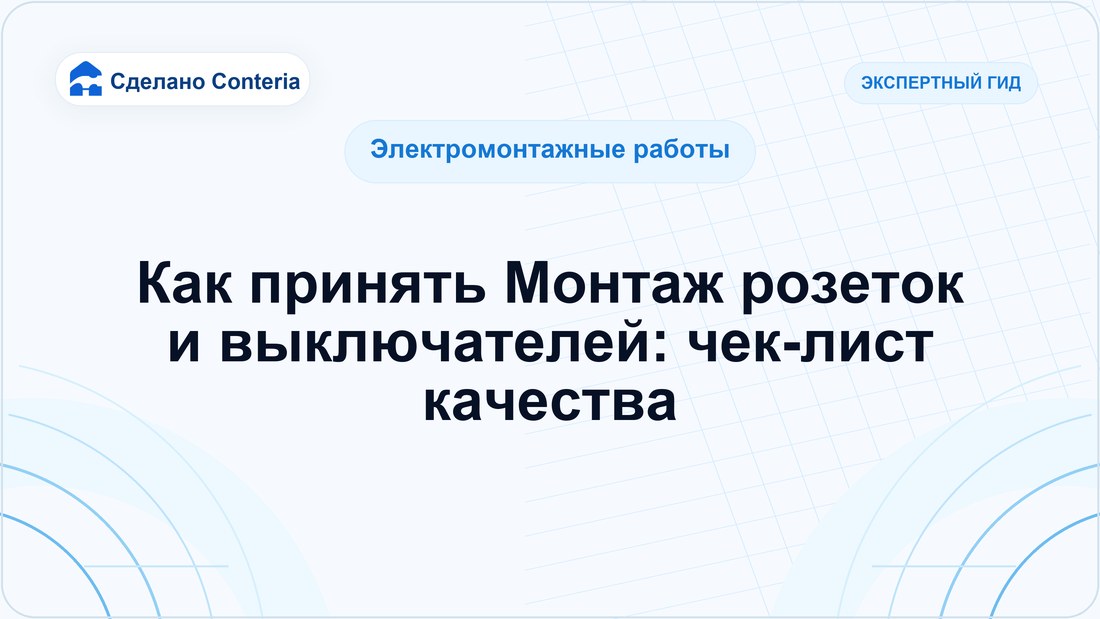 Сделано Conteria

ЭКСПЕРТНЫЙ ГИД

Электромонтажные работы

Как принять Монтаж розеток и выключателей: чек-лист качества